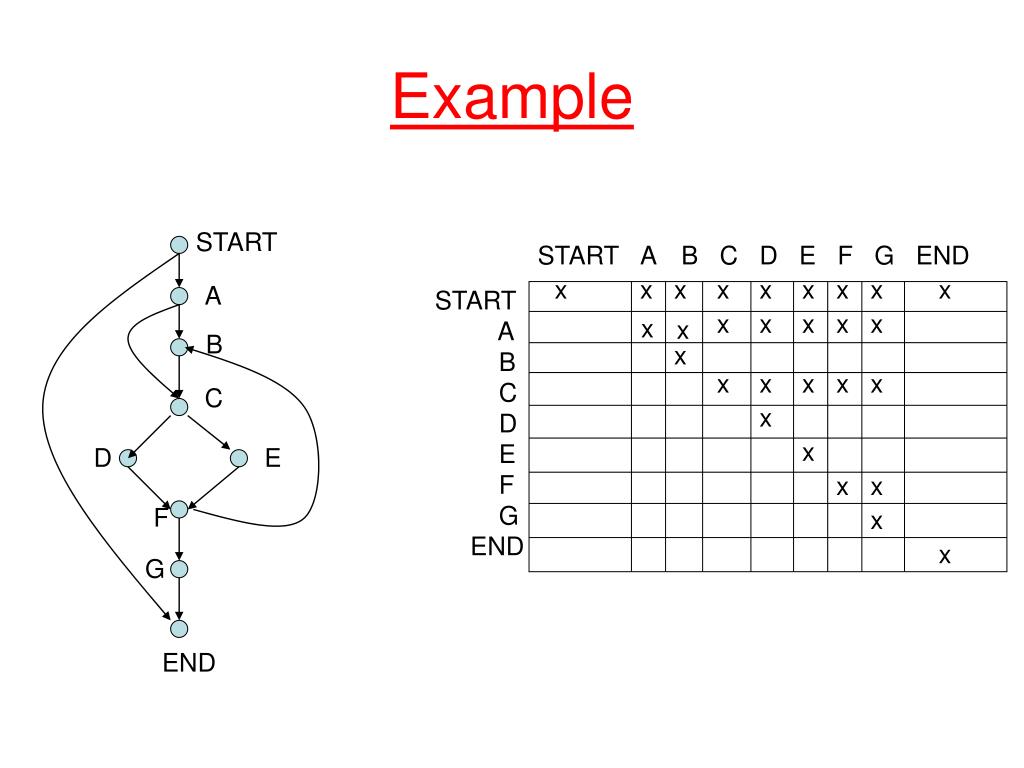 Example

START
A
B
C
D
E
F
G
END

| | START | A | B | C | D | E | F | G | END |
|---|---|---|---|---|---|---|---|---|---|
| START | x | x | x | x | x | x | x | x | x |
| A | | x | x | x | x | x | x | x | |
| B | | | x | | | | | | |
| C | | | | x | x | x | x | x | |
| D | | | | | x | | | | |
| E | | | | | | x | | | |
| F | | | | | | | x | x | |
| G | | | | | | | | x | |
| END | | | | | | | | | x |